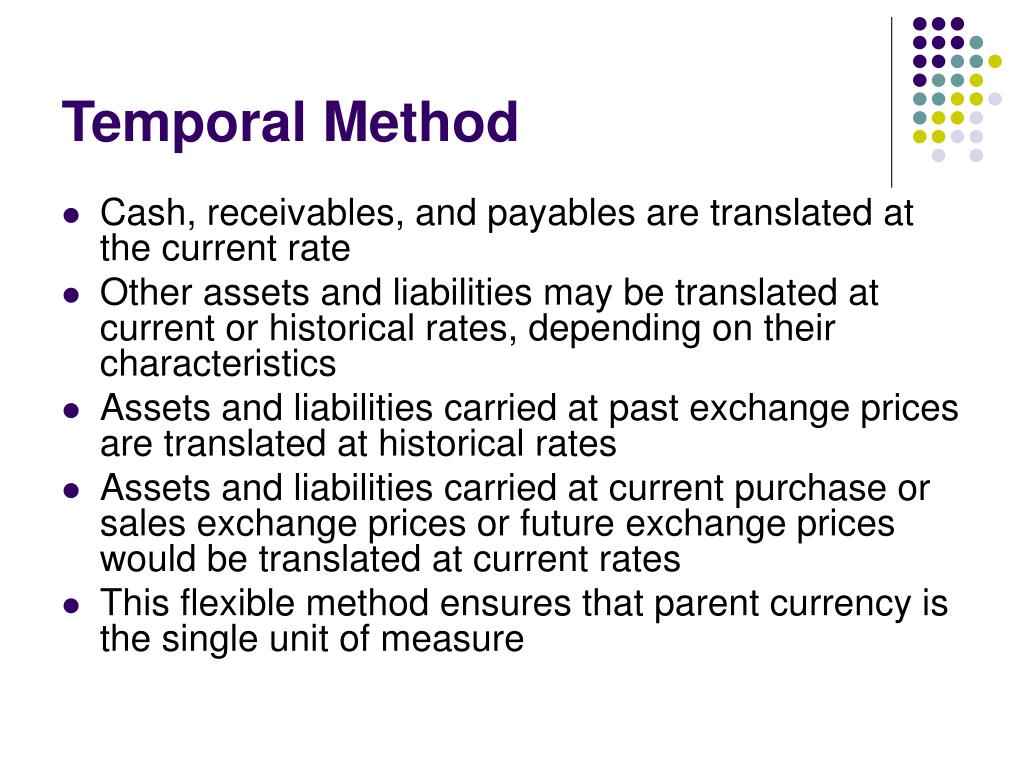 Temporal Method

- Cash, receivables, and payables are translated at the current rate
- Other assets and liabilities may be translated at current or historical rates, depending on their characteristics
- Assets and liabilities carried at past exchange prices are translated at historical rates
- Assets and liabilities carried at current purchase or sales exchange prices or future exchange prices would be translated at current rates
- This flexible method ensures that parent currency is the single unit of measure